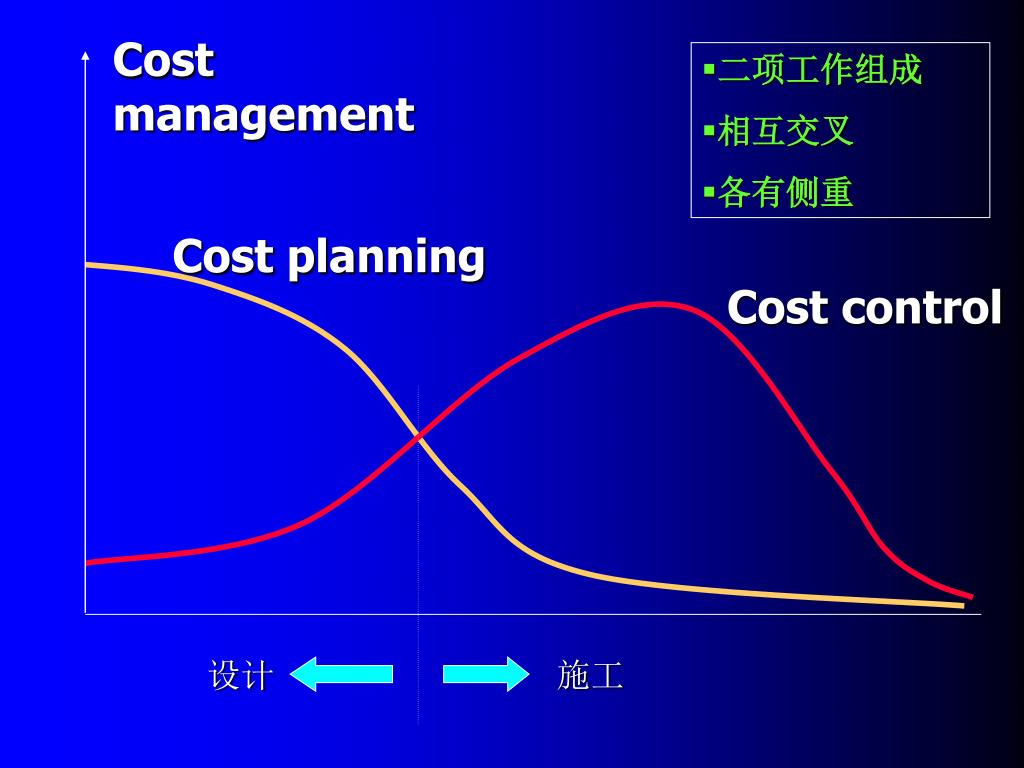 Cost management

▪二项工作组成
▪相互交叉
▪各有侧重

Cost planning

Cost control

设计

施工